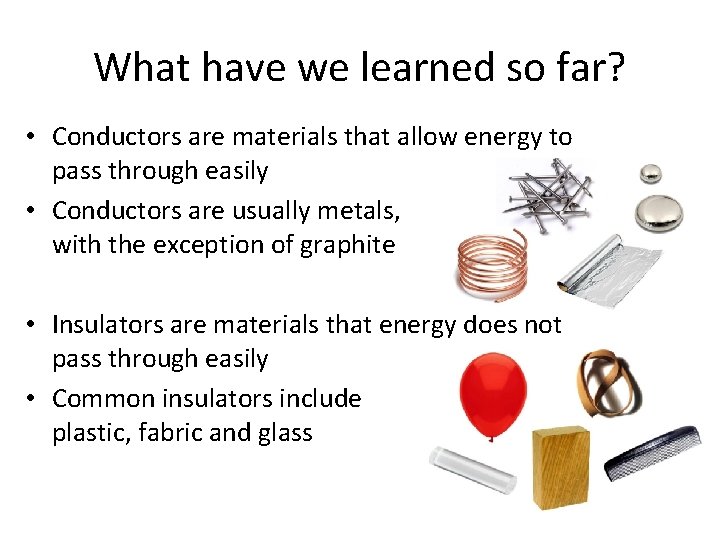 What have we learned so far?

• Conductors are materials that allow energy to pass through easily
• Conductors are usually metals, with the exception of graphite

• Insulators are materials that energy does not pass through easily
• Common insulators include plastic, fabric and glass